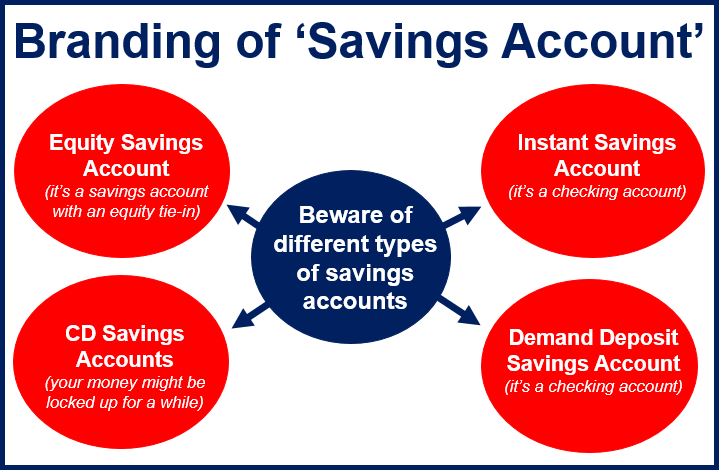 Branding of ‘Savings Account’

Equity Savings Account
(it’s a savings account with an equity tie-in)

Instant Savings Account
(it’s a checking account)

Beware of different types of savings accounts

CD Savings Accounts
(your money might be locked up for a while)

Demand Deposit Savings Account
(it’s a checking account)